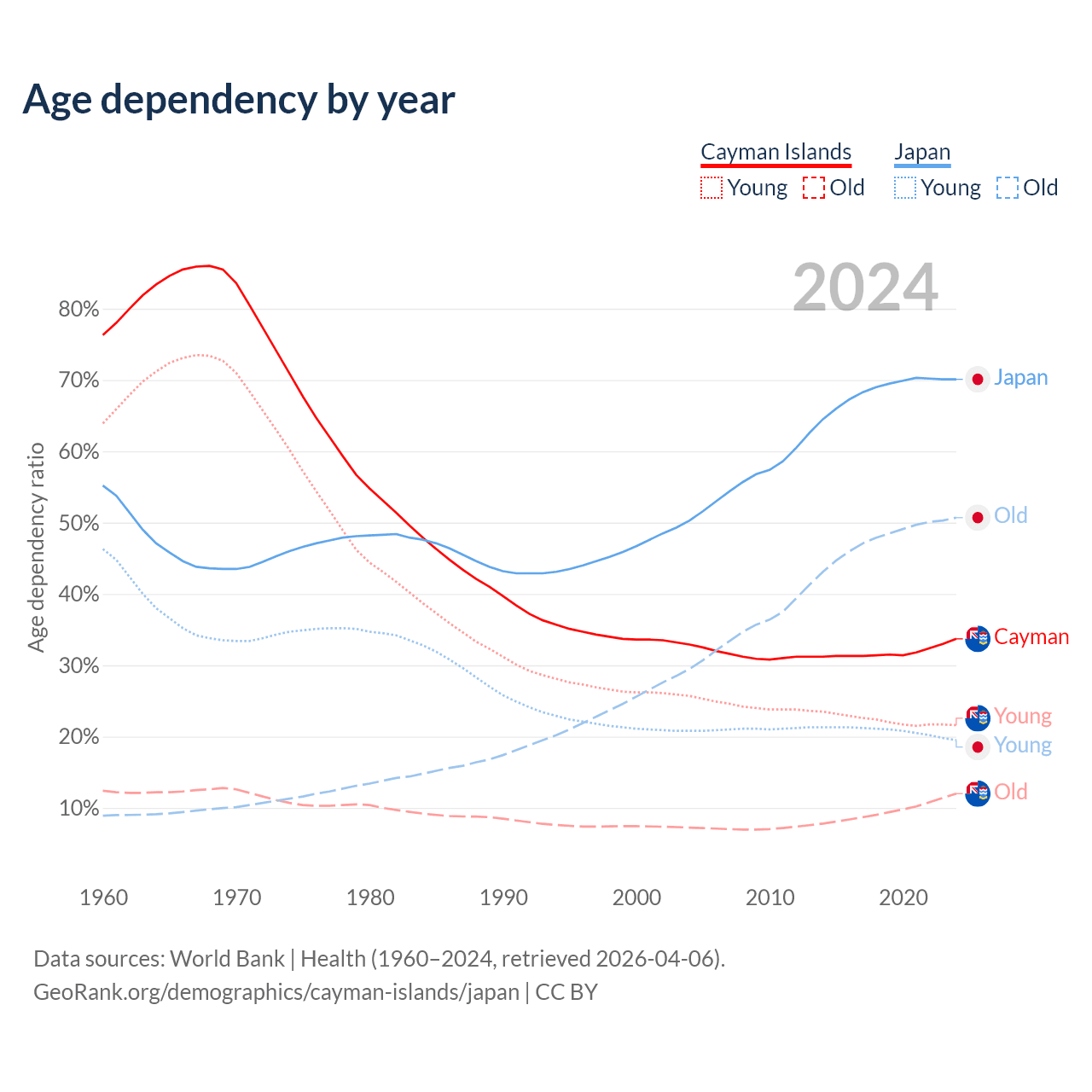 Age dependency by year

Cayman Islands
Young Old

Japan
Young Old

2024

Age dependency ratio

80%
70%
60%
50%
40%
30%
20%
10%

Japan
Old
Cayman
Young
Young
Old

1960 1970 1980 1990 2000 2010 2020

Data sources: World Bank | Health (1960–2024, retrieved 2026-04-06).
GeoRank.org/demographics/cayman-islands/japan | CC BY